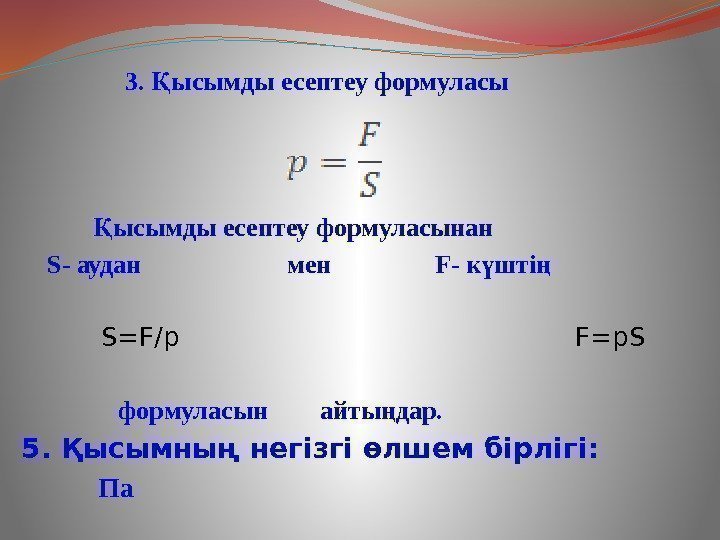 3. Қысымды есептеу формуласы

$p = \frac{F}{S}$

Қысымды есептеу формуласынан

S- аудан мен F- күштің

S=F/p F=pS

формуласын айтыңдар.

5. Қысымның негізгі өлшем бірлігі:

Па